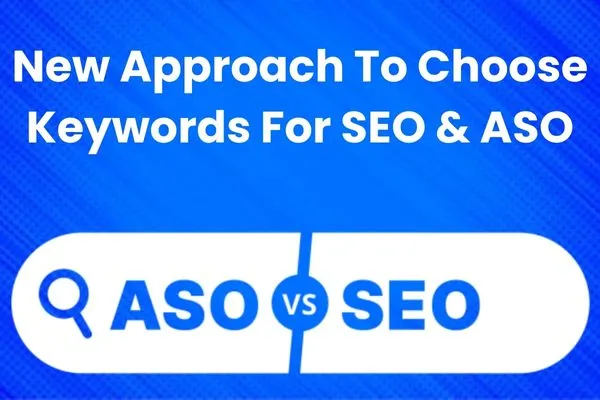 New Approach To Choose Keywords For SEO & ASO

ASO VS SEO